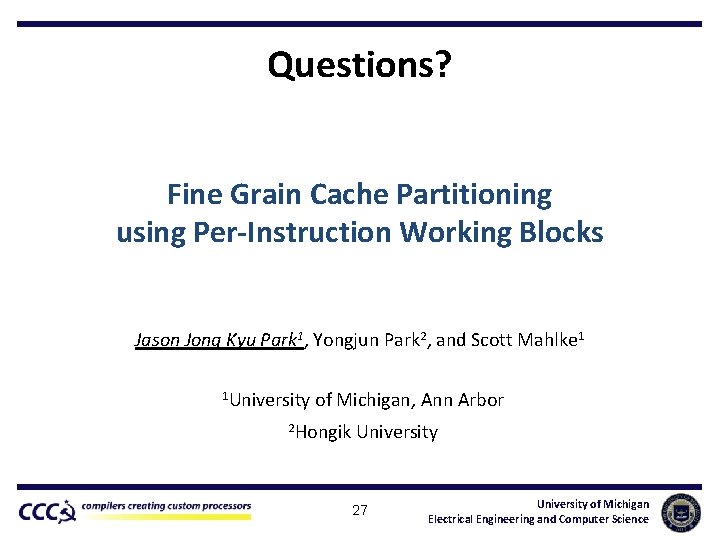 Questions?

Fine Grain Cache Partitioning using Per-Instruction Working Blocks

Jason Jong Kyu Park$^1$, Yongjun Park$^2$, and Scott Mahlke$^1$

$^1$University of Michigan, Ann Arbor

$^2$Hongik University

CCC compilers creating custom processors

27

University of Michigan
Electrical Engineering and Computer Science